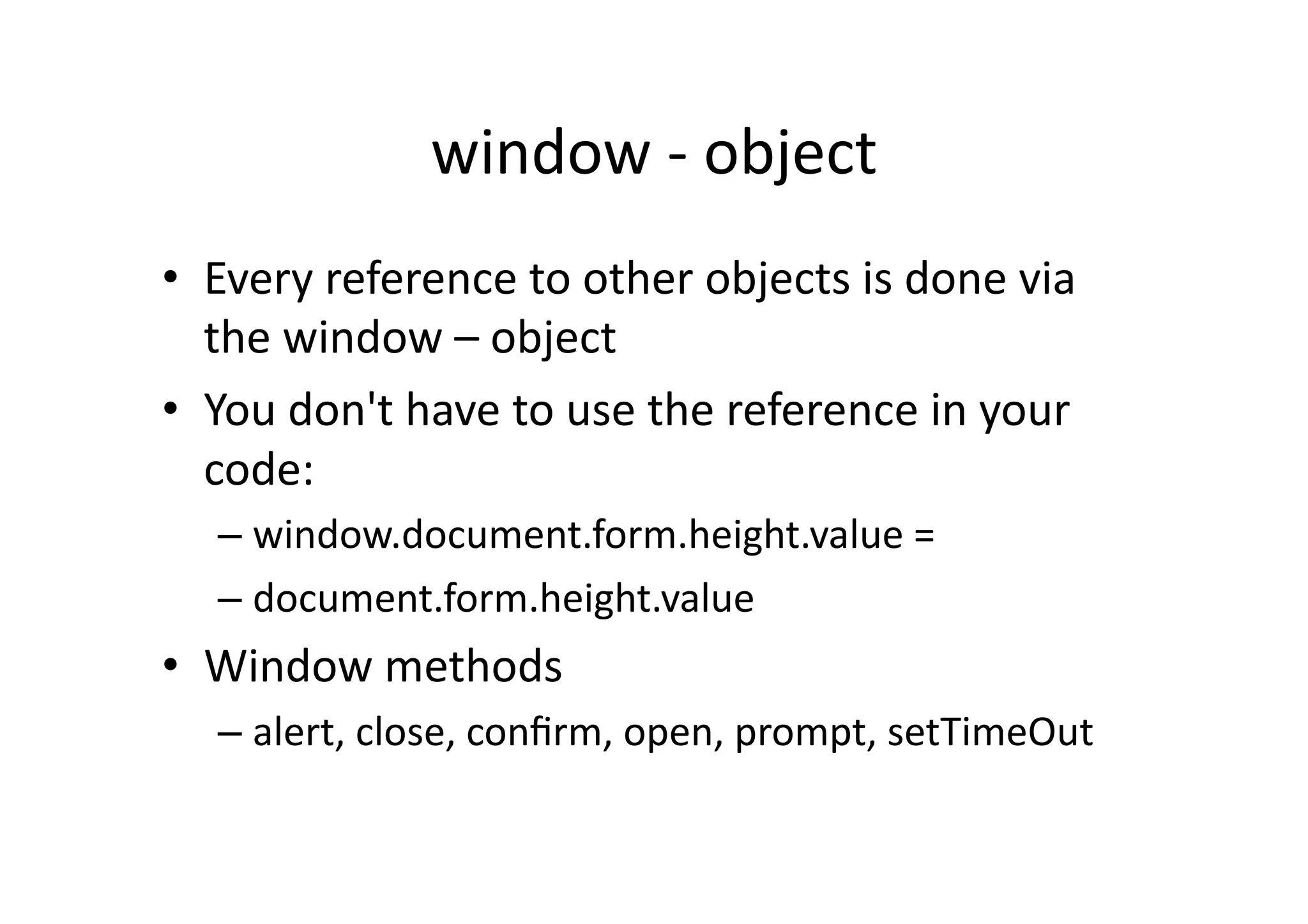 window - object

• Every reference to other objects is done via the window – object
• You don't have to use the reference in your code:
– window.document.form.height.value =
– document.form.height.value
• Window methods
– alert, close, confirm, open, prompt, setTimeOut